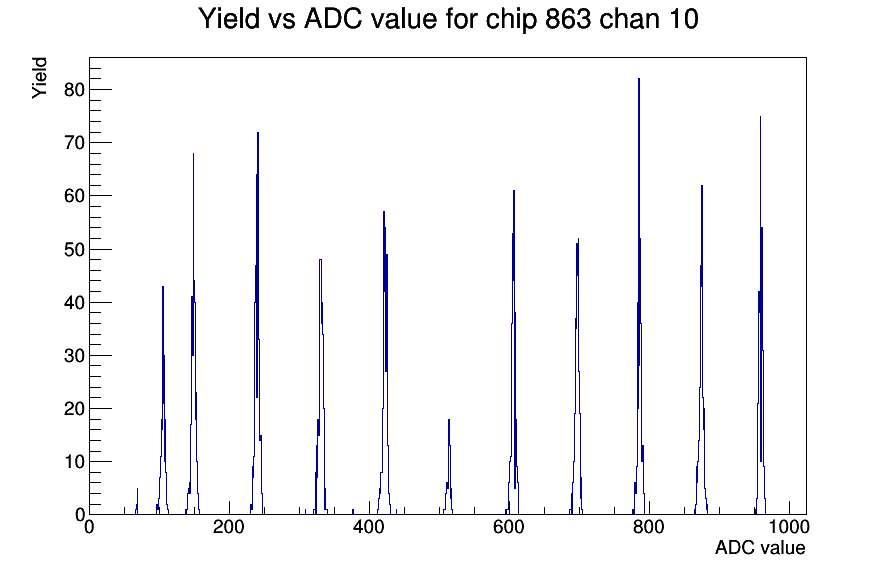 Yield vs ADC value for chip 863 chan 10

Yield

80
70
60
50
40
30
20
10
0

0 200 400 600 800 1000

ADC value